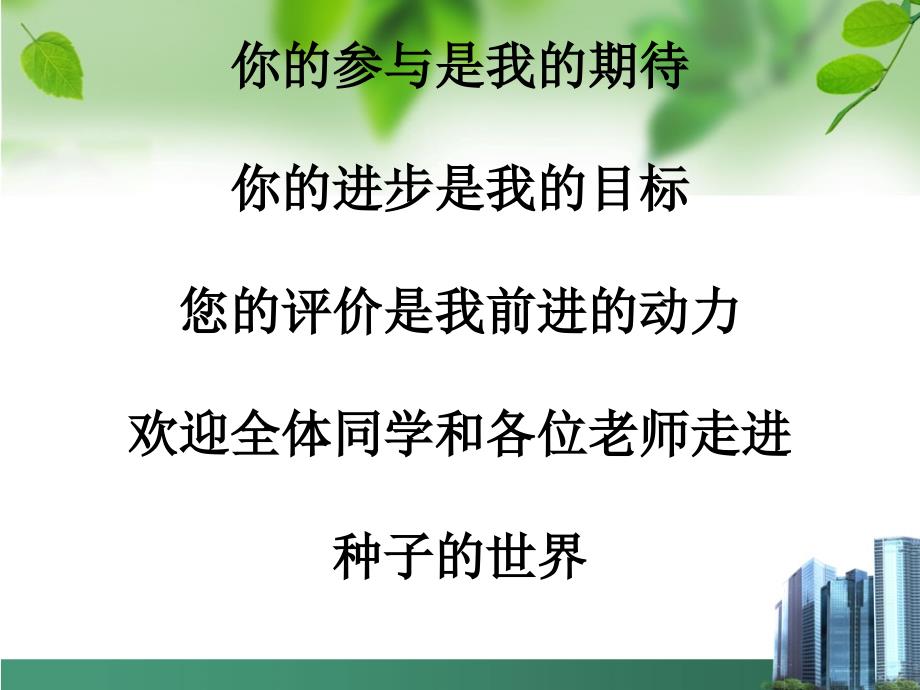 你的参与是我的期待

你的进步是我的目标

您的评价是我前进的动力

欢迎全体同学和各位老师走进

种子的世界